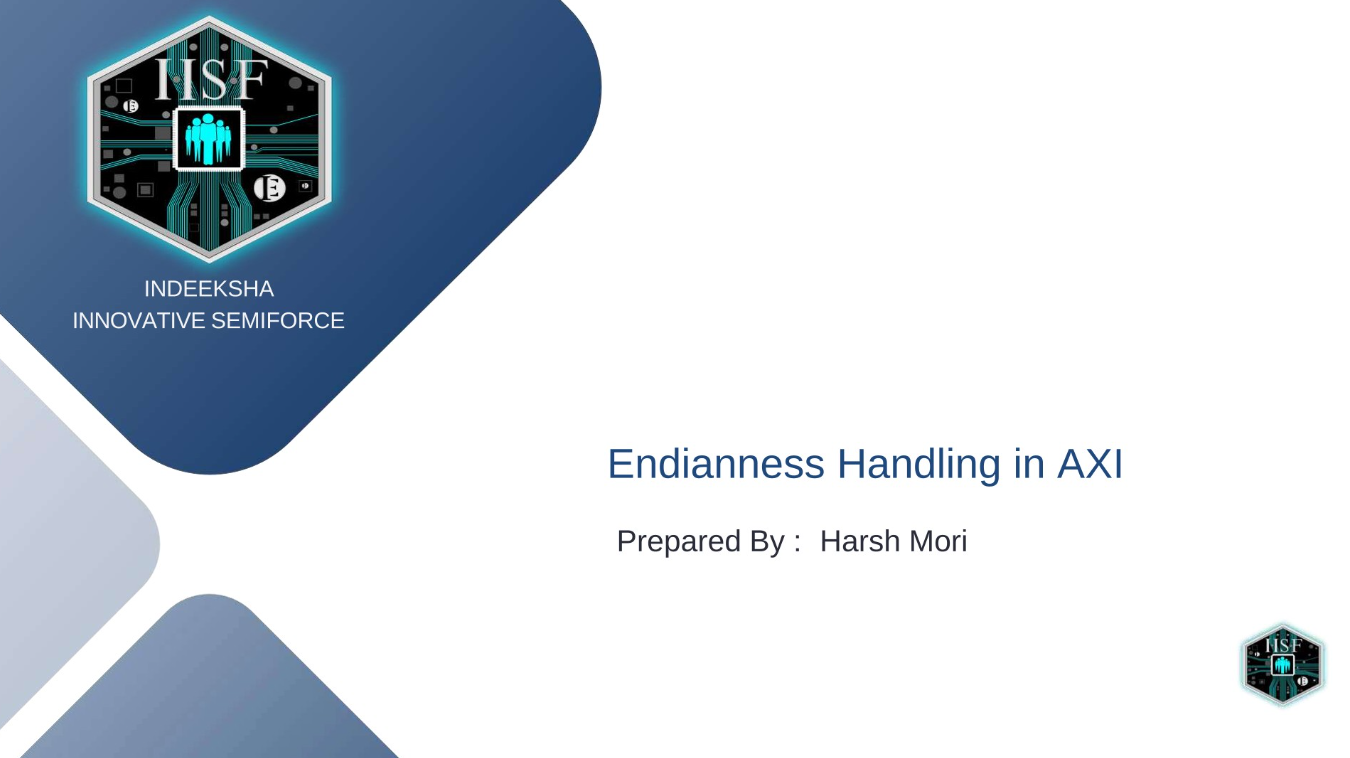 IISF

INDEEKSHA
INNOVATIVE SEMIFORCE

Endianness Handling in AXI

Prepared By : Harsh Mori

IISF